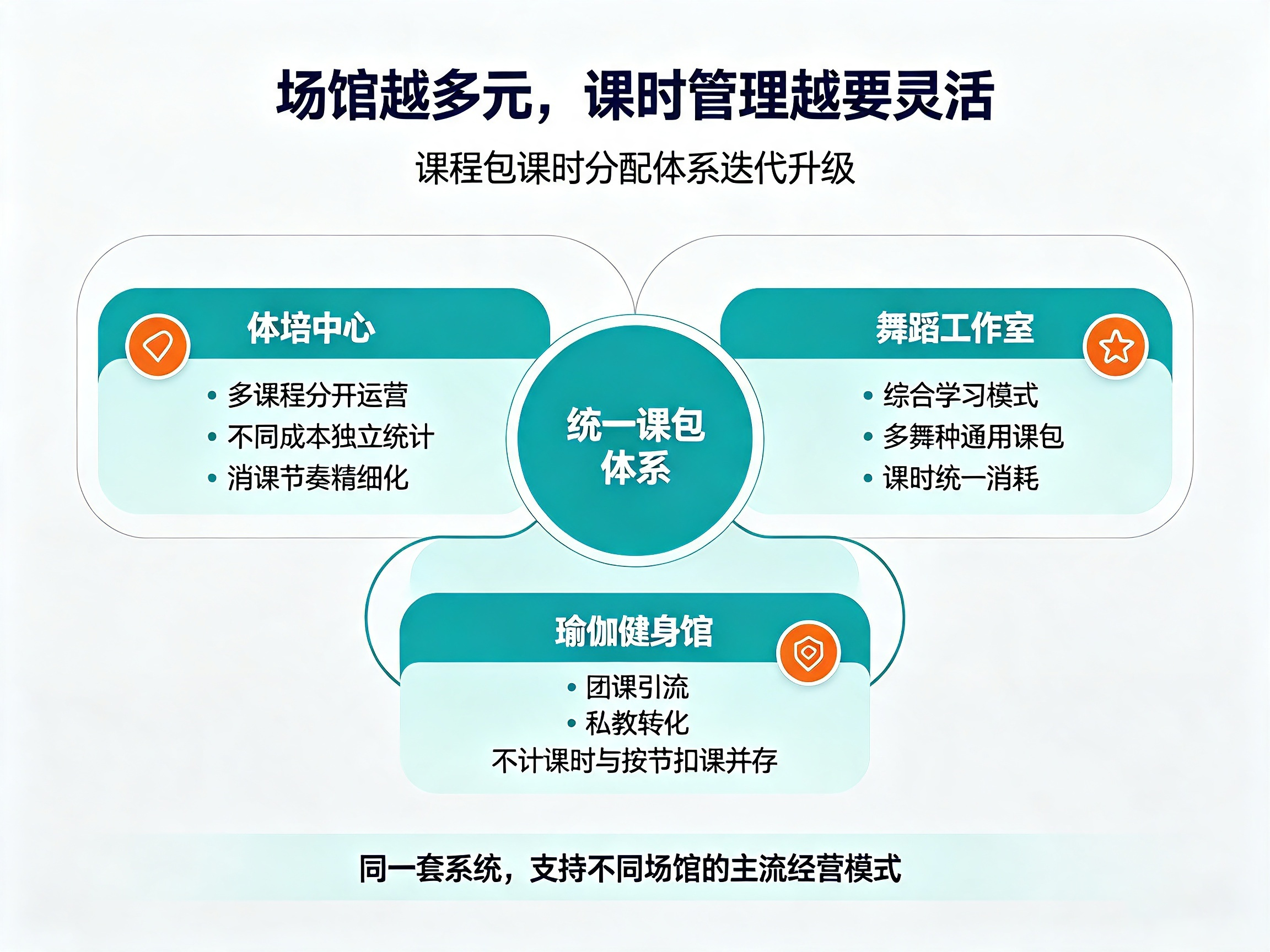 场馆越多元，课时管理越要灵活

课程包课时分配体系迭代升级

体培中心

• 多课程分开运营
• 不同成本独立统计
• 消课节奏精细化

统一课包体系

舞蹈工作室

• 综合学习模式
• 多舞种通用课包
• 课时统一消耗

瑜伽健身馆

• 团课引流
• 私教转化
不计课时与按节扣课并存

同一套系统，支持不同场馆的主流经营模式